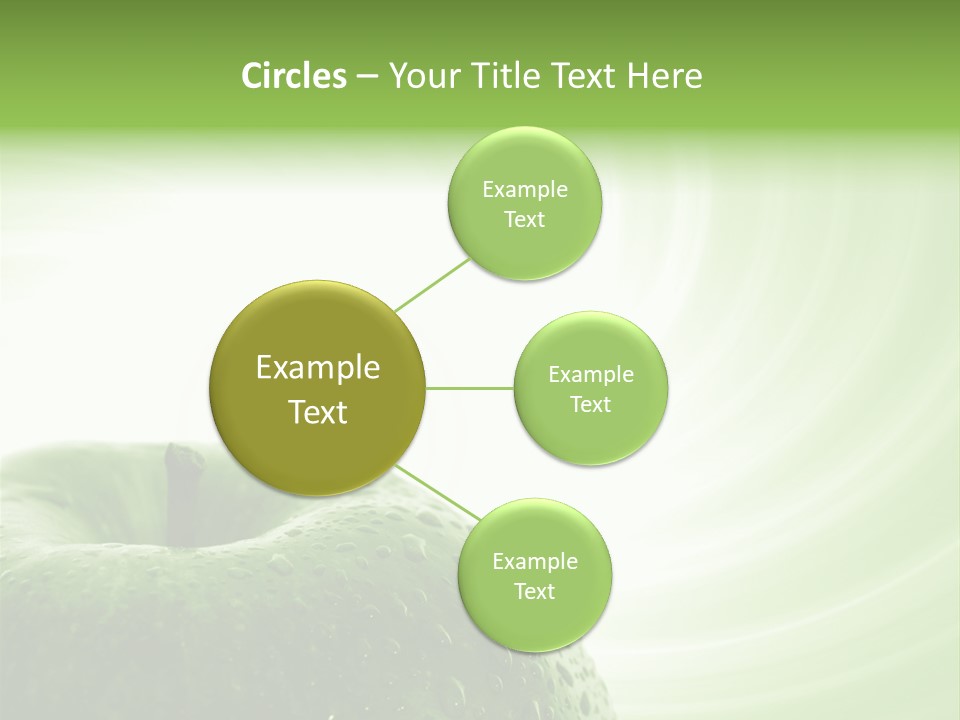 Circles – Your Title Text Here

Example Text

Example Text

Example Text

Example Text